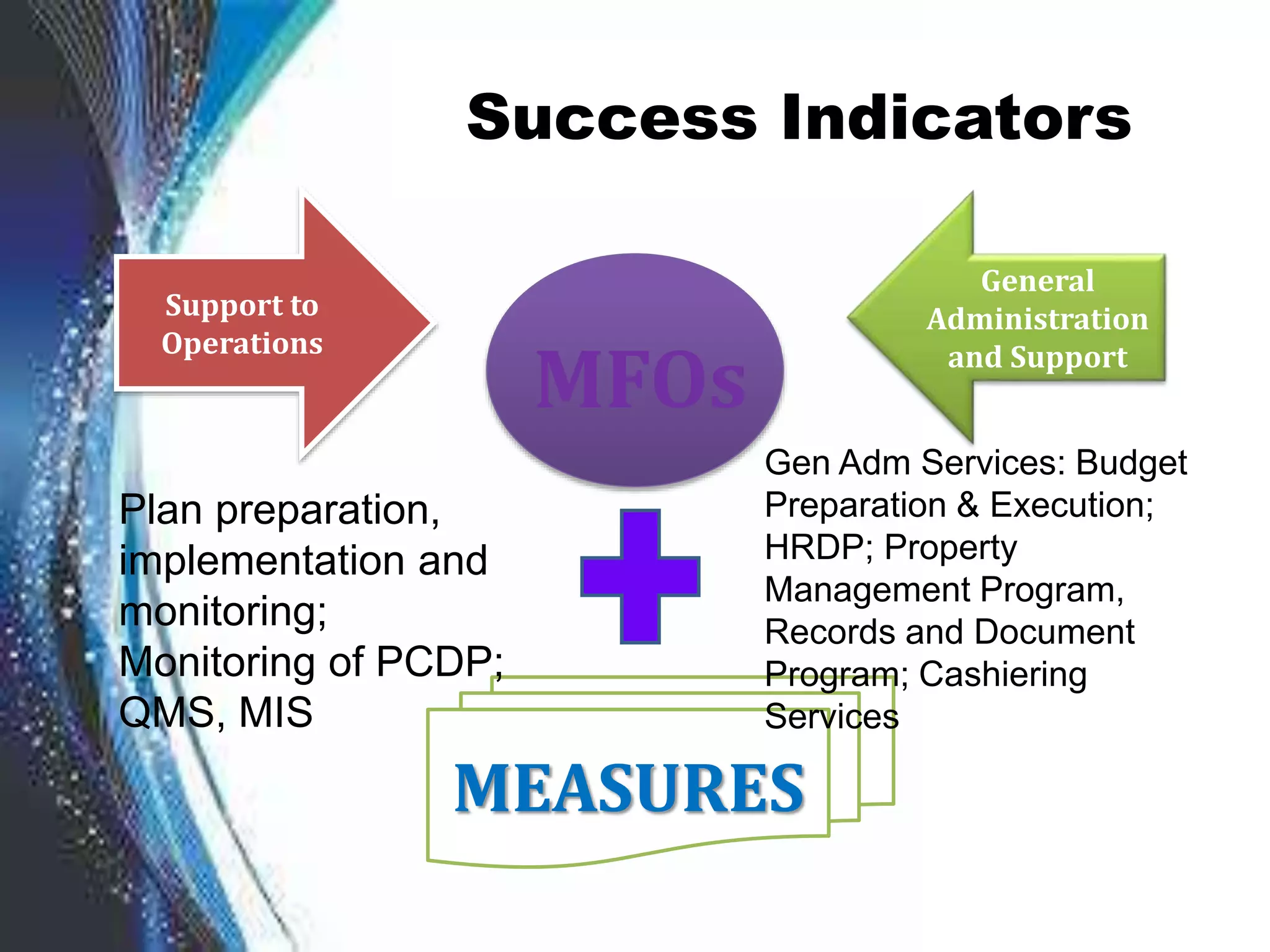 Success Indicators

Support to Operations

MFOs

General Administration and Support

Plan preparation, implementation and monitoring; Monitoring of PCDP; QMS, MIS

Gen Adm Services: Budget Preparation & Execution; HRDP; Property Management Program, Records and Document Program; Cashiering Services

MEASURES